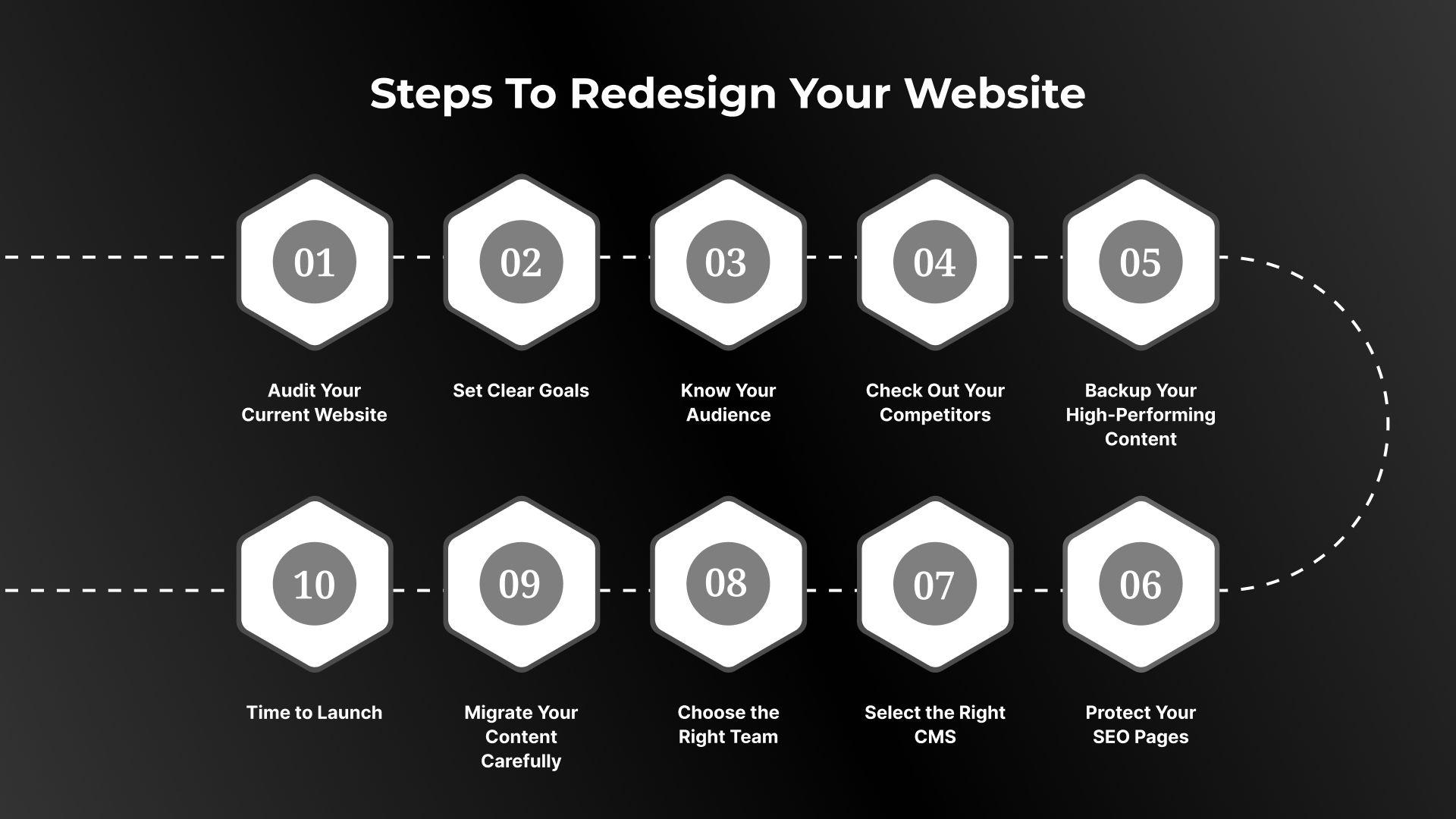 Steps To Redesign Your Website

01
Audit Your Current Website

02
Set Clear Goals

03
Know Your Audience

04
Check Out Your Competitors

05
Backup Your High-Performing Content

06
Protect Your SEO Pages

07
Select the Right CMS

08
Choose the Right Team

09
Migrate Your Content Carefully

10
Time to Launch